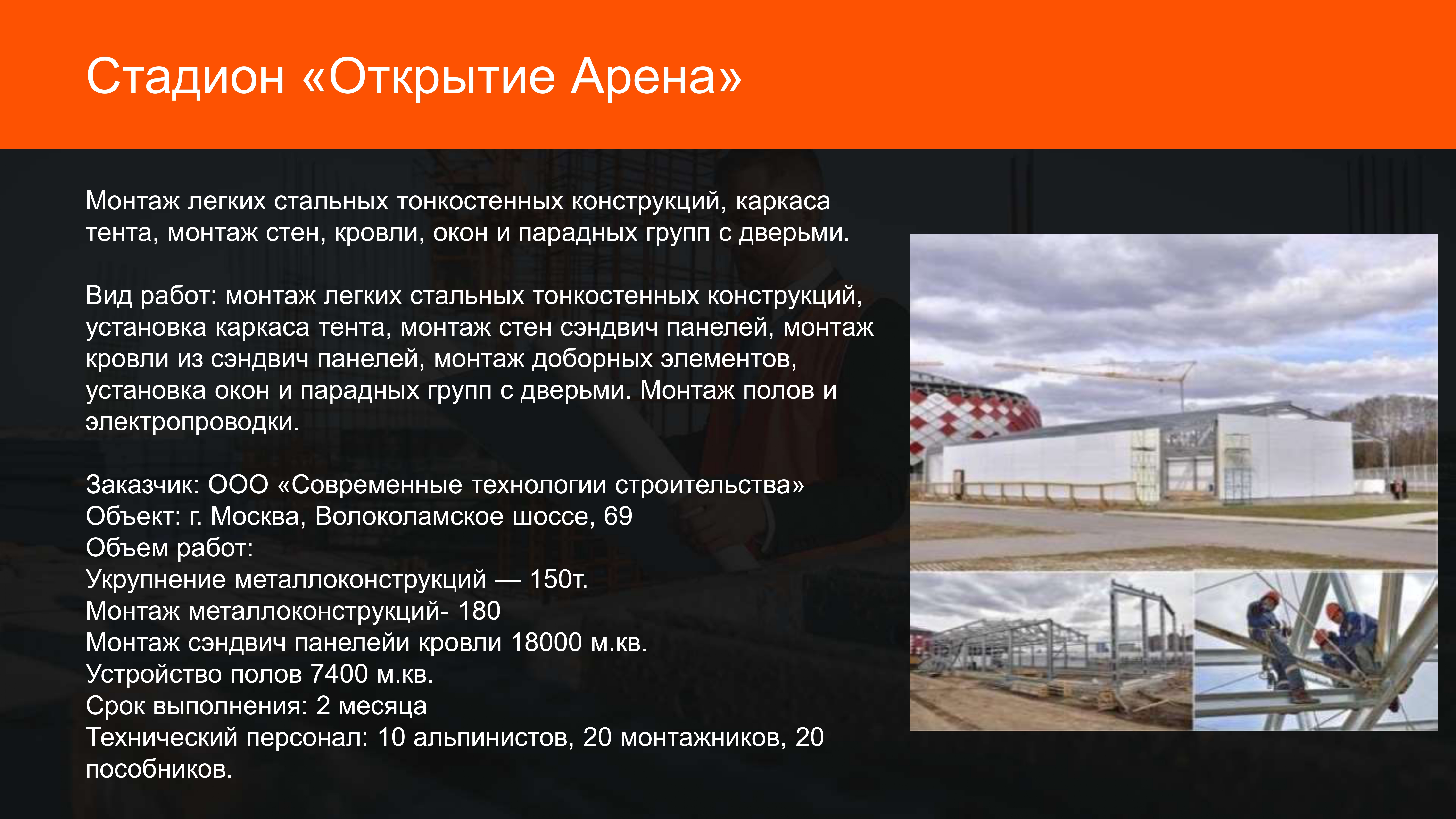 Стадион «Открытие Арена»

Монтаж легких стальных тонкостенных конструкций, каркаса тента, монтаж стен, кровли, окон и парадных групп с дверьми.

Вид работ: монтаж легких стальных тонкостенных конструкций, установка каркаса тента, монтаж стен сэндвич панелей, монтаж кровли из сэндвич панелей, монтаж доборных элементов, установка окон и парадных групп с дверьми. Монтаж полов и электропроводки.

Заказчик: ООО «Современные технологии строительства»
Объект: г. Москва, Волоколамское шоссе, 69
Объем работ:
Укрупнение металлоконструкций — 150т.
Монтаж металлоконструкций- 180
Монтаж сэндвич панелейи кровли 18000 м.кв.
Устройство полов 7400 м.кв.
Срок выполнения: 2 месяца
Технический персонал: 10 альпинистов, 20 монтажников, 20 пособников.